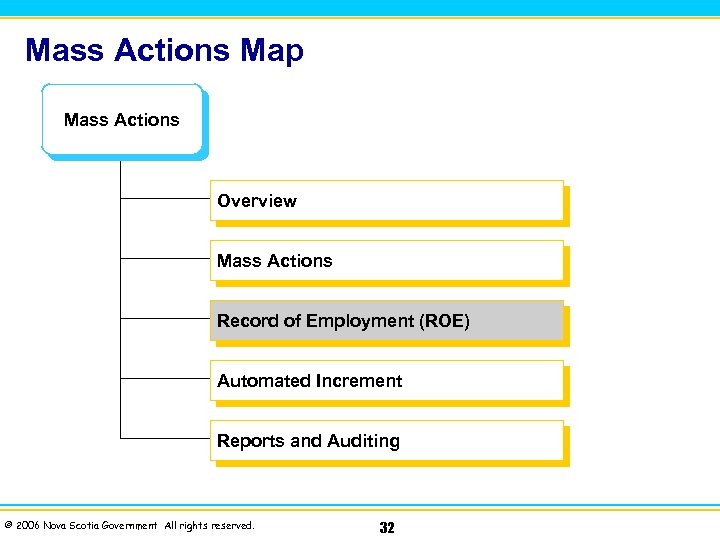 Mass Actions Map

Mass Actions

Overview

Mass Actions

Record of Employment (ROE)

Automated Increment

Reports and Auditing

© 2006 Nova Scotia Government All rights reserved.

32